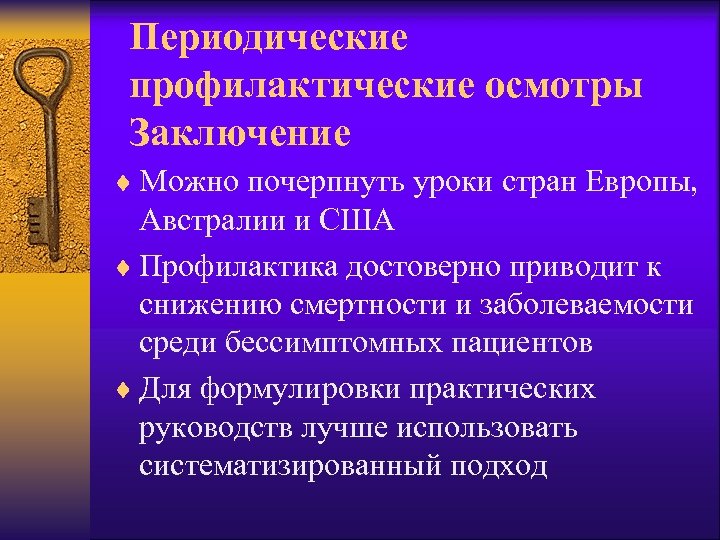 Периодические профилактические осмотры Заключение

♦ Можно почерпнуть уроки стран Европы, Австралии и США

♦ Профилактика достоверно приводит к снижению смертности и заболеваемости среди бессимптомных пациентов

♦ Для формулировки практических руководств лучше использовать систематизированный подход